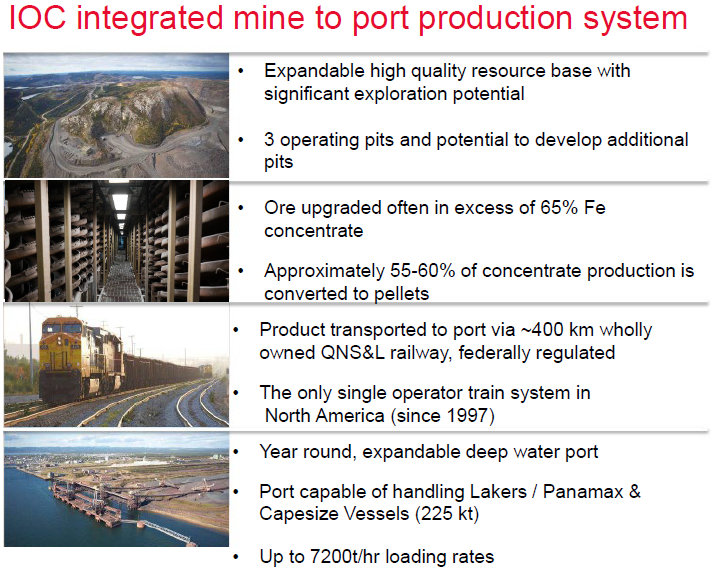 IOC integrated mine to port production system

• Expandable high quality resource base with significant exploration potential

• 3 operating pits and potential to develop additional pits

• Ore upgraded often in excess of 65% Fe concentrate

• Approximately 55-60% of concentrate production is converted to pellets

• Product transported to port via ~400 km wholly owned QNS&L railway, federally regulated

• The only single operator train system in North America (since 1997)

• Year round, expandable deep water port

• Port capable of handling Lakers / Panamax & Capesize Vessels (225 kt)

• Up to 7200t/hr loading rates